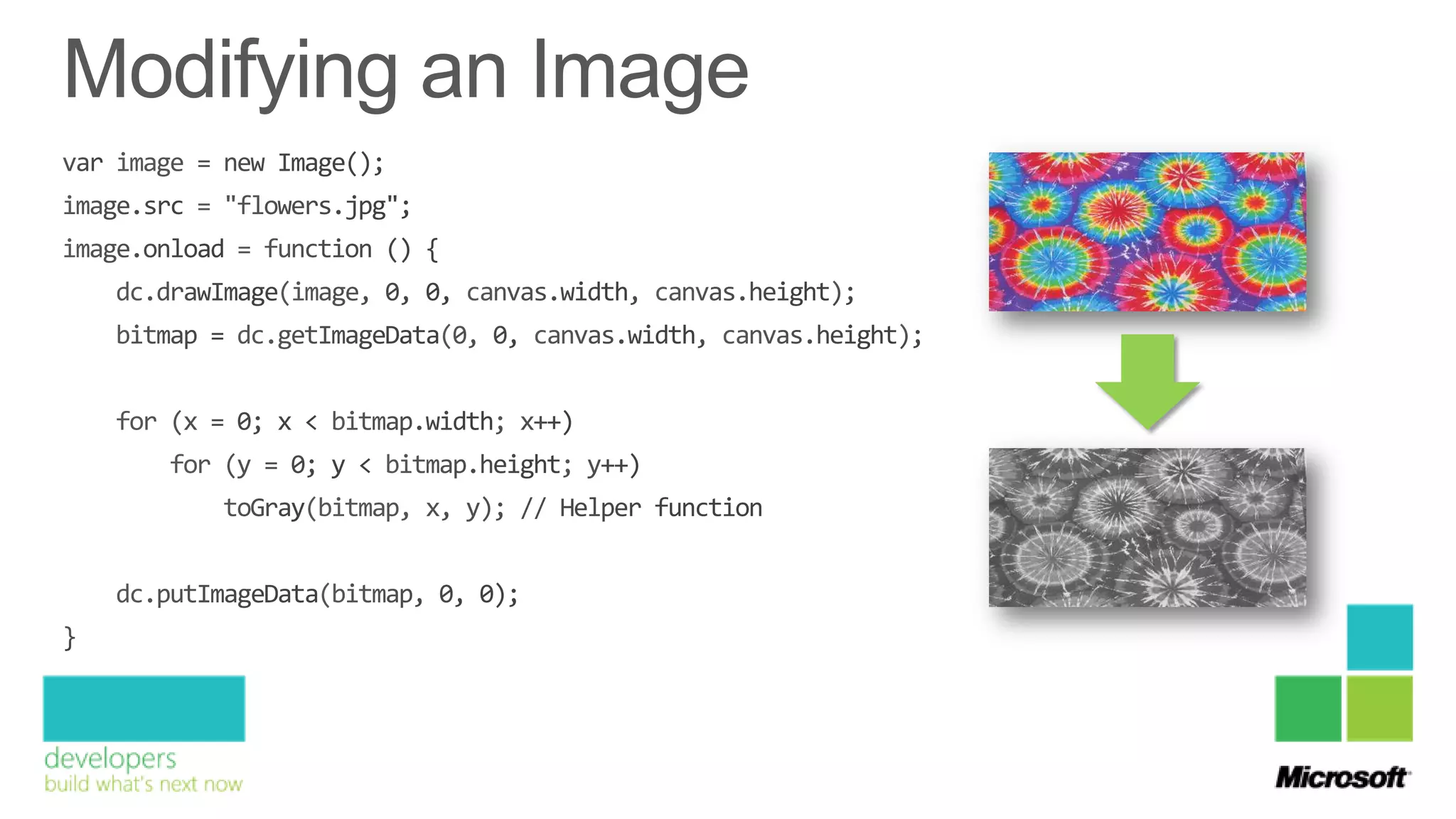 Modifying an Image

var image = new Image();
image.src = "flowers.jpg";
image.onload = function () {
    dc.drawImage(image, 0, 0, canvas.width, canvas.height);
    bitmap = dc.getImageData(0, 0, canvas.width, canvas.height);

    for (x = 0; x < bitmap.width; x++)
        for (y = 0; y < bitmap.height; y++)
            toGray(bitmap, x, y); // Helper function

    dc.putImageData(bitmap, 0, 0);
}

developers
build what's next now

Microsoft